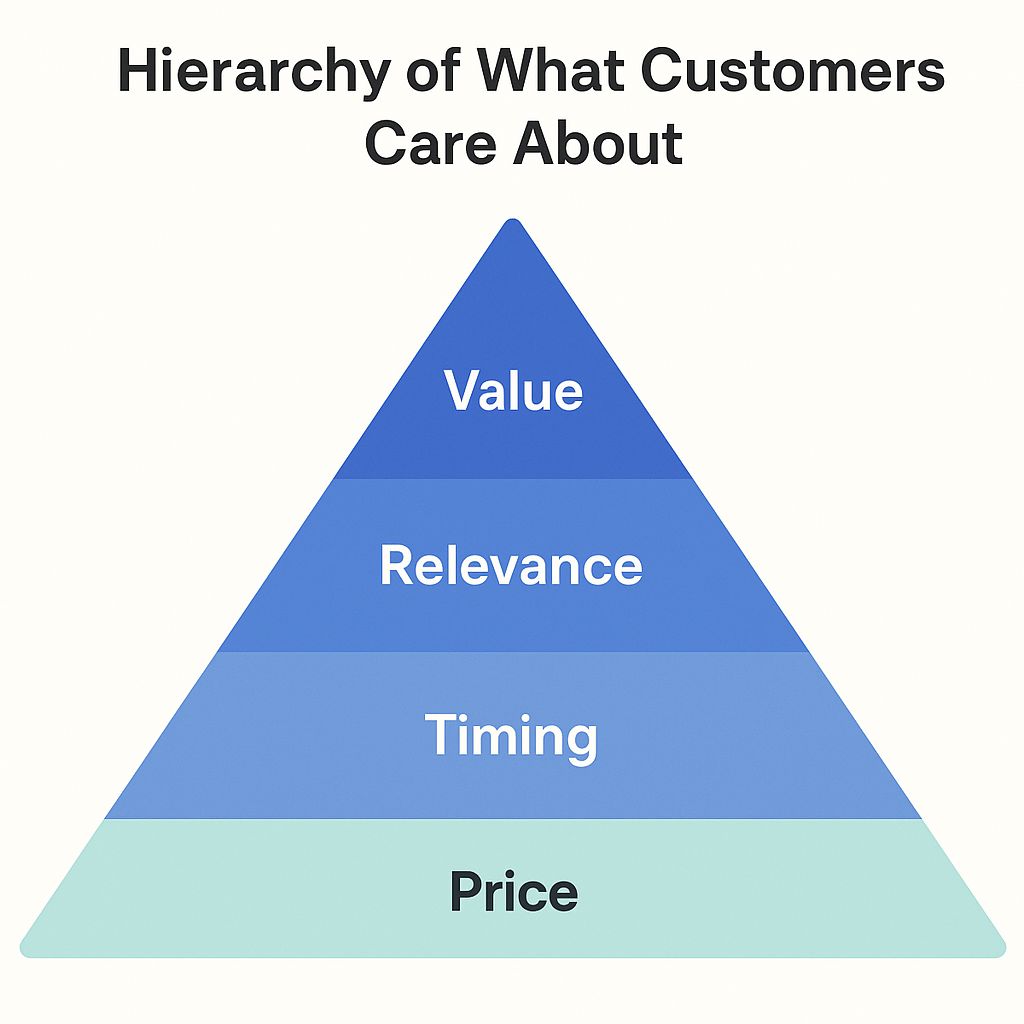 Hierarchy of What Customers Care About

Value

Relevance

Timing

Price